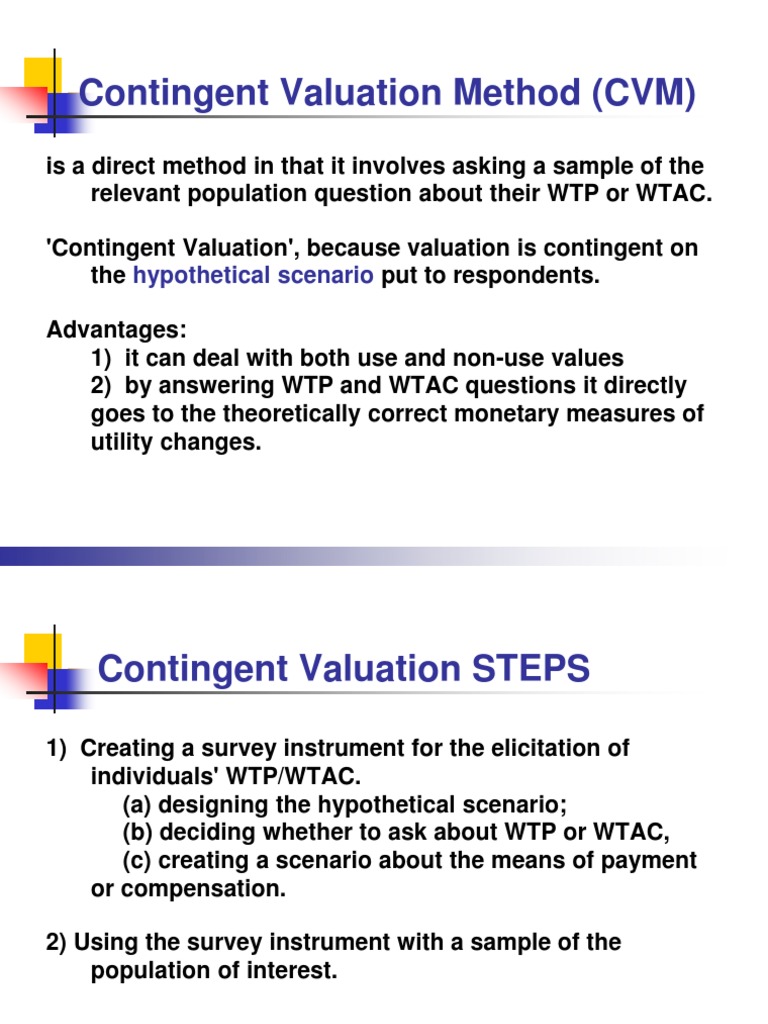 Contingent Valuation Method (CVM)

is a direct method in that it involves asking a sample of the relevant population question about their WTP or WTAC.

'Contingent Valuation', because valuation is contingent on the hypothetical scenario put to respondents.

Advantages:
1) it can deal with both use and non-use values
2) by answering WTP and WTAC questions it directly goes to the theoretically correct monetary measures of utility changes.

Contingent Valuation STEPS

1) Creating a survey instrument for the elicitation of individuals' WTP/WTAC.
(a) designing the hypothetical scenario;
(b) deciding whether to ask about WTP or WTAC,
(c) creating a scenario about the means of payment or compensation.

2) Using the survey instrument with a sample of the population of interest.